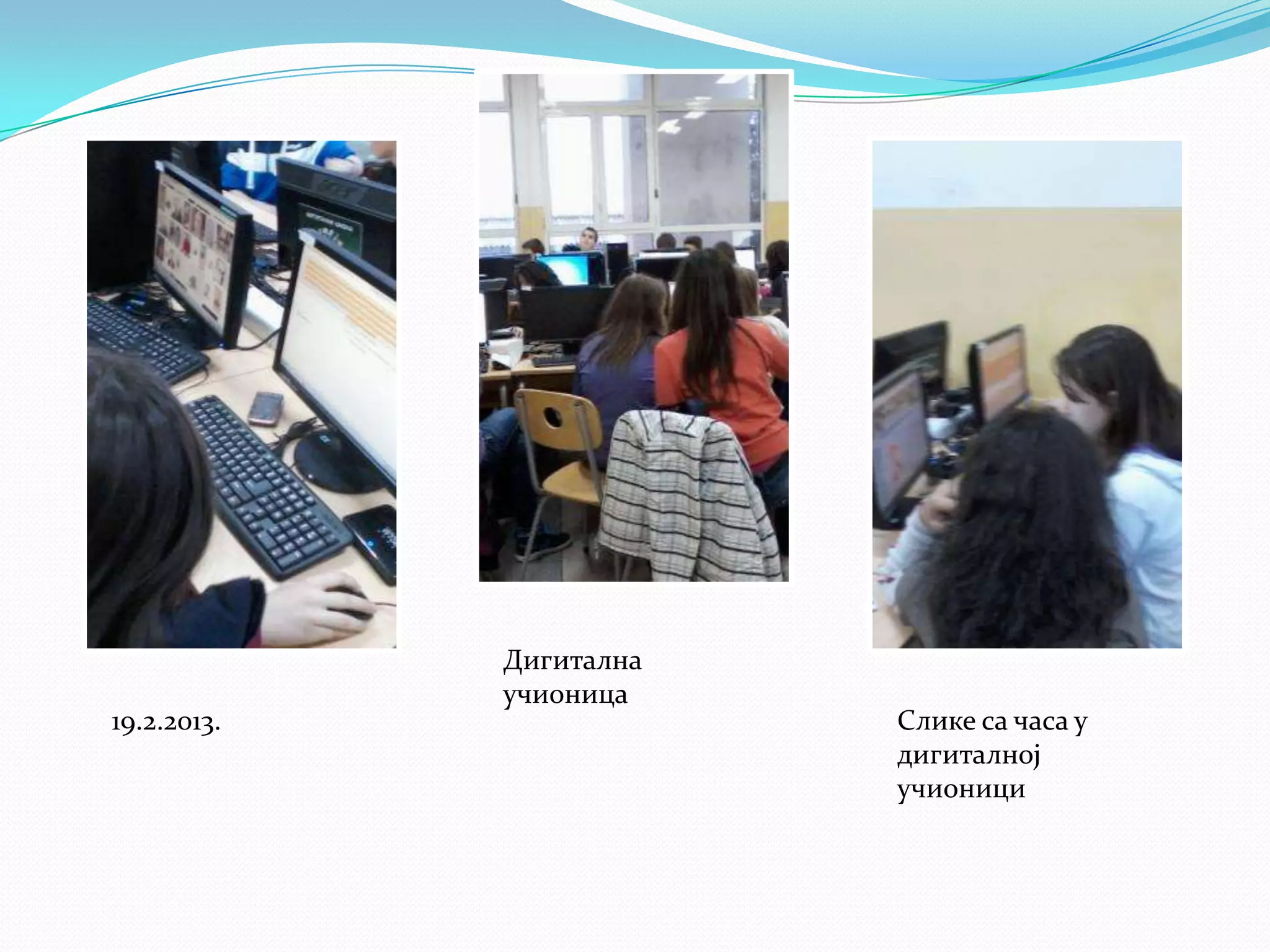 Дигитална учионица

19.2.2013.

Слике са часа у дигиталној учионици